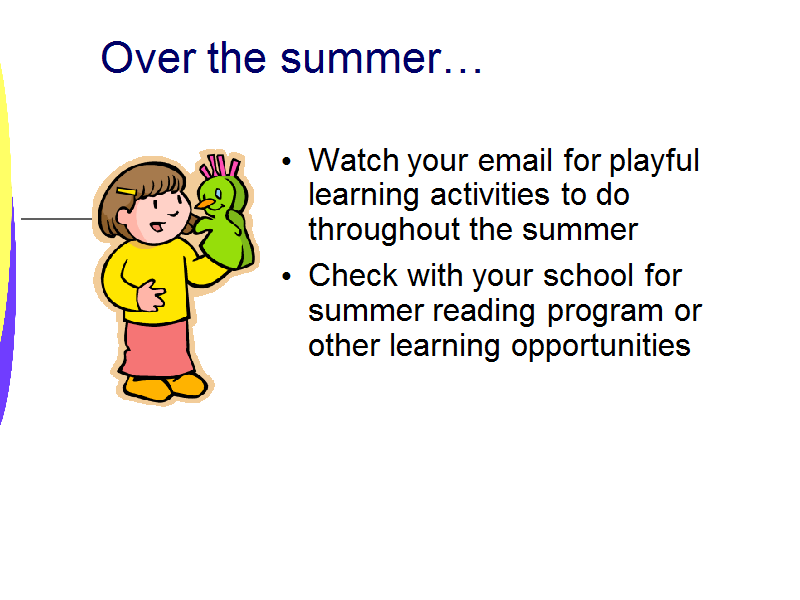 Over the summer…

• Watch your email for playful learning activities to do throughout the summer

• Check with your school for summer reading program or other learning opportunities